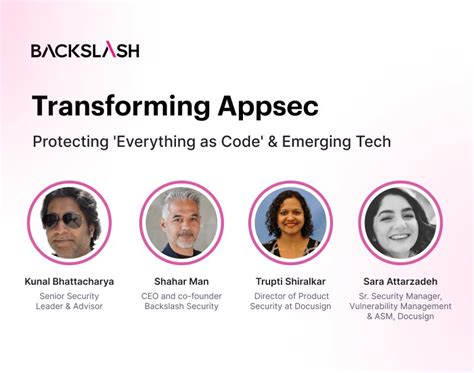 BACKSLASH

Transforming Appsec

Protecting 'Everything as Code' & Emerging Tech

Kunal Bhattacharya
Senior Security Leader & Advisor

Shahar Man
CEO and co-founder Backslash Security

Trupti Shiralkar
Director of Product Security at Docusign

Sara Attarzadeh
Sr. Security Manager, Vulnerability Management & ASM, Docusign